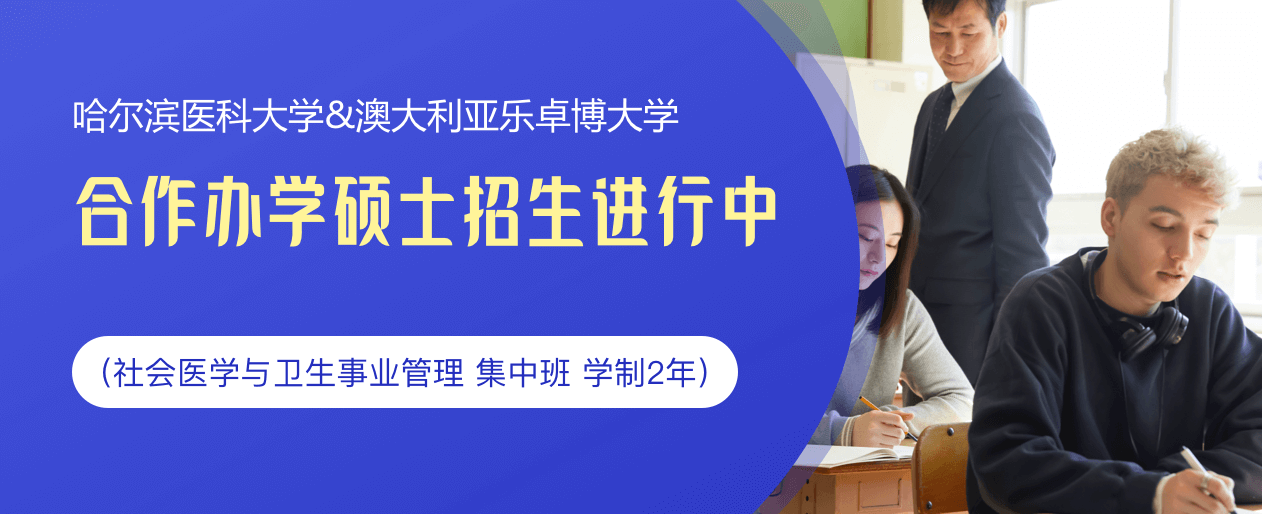 哈尔滨医科大学&澳大利亚乐卓博大学

合作办学硕士招生进行中

（社会医学与卫生事业管理 集中班 学制2年）